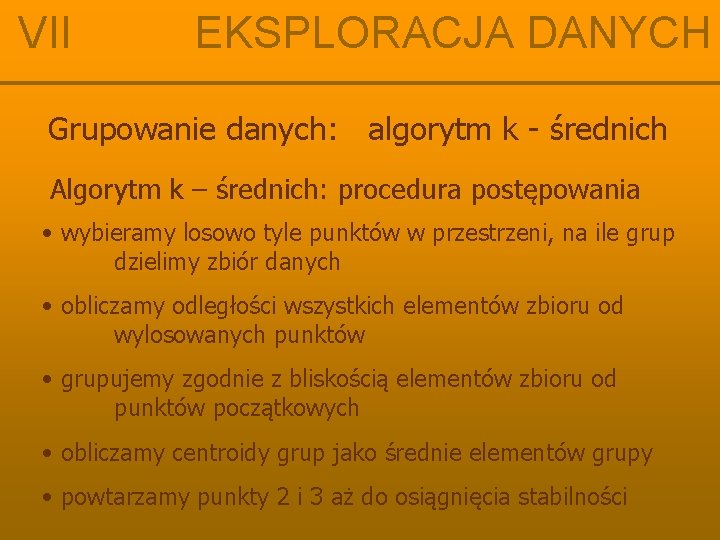 VII EKSPLORACJA DANYCH

Grupowanie danych: algorytm k - średnich

Algorytm k – średnich: procedura postępowania

• wybieramy losowo tyle punktów w przestrzeni, na ile grup dzielimy zbiór danych

• obliczamy odległości wszystkich elementów zbioru od wylosowanych punktów

• grupujemy zgodnie z bliskością elementów zbioru od punktów początkowych

• obliczamy centroidy grup jako średnie elementów grupy

• powtarzamy punkty 2 i 3 aż do osiągnięcia stabilności